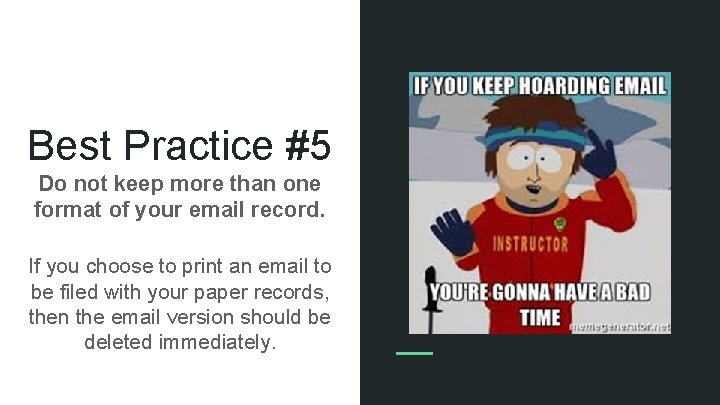 Best Practice #5
Do not keep more than one format of your email record.

If you choose to print an email to be filed with your paper records, then the email version should be deleted immediately.

IF YOU KEEP HOARDING EMAIL

INSTRUCTOR

YOU'RE GONNA HAVE A BAD TIME

memegenerator.net